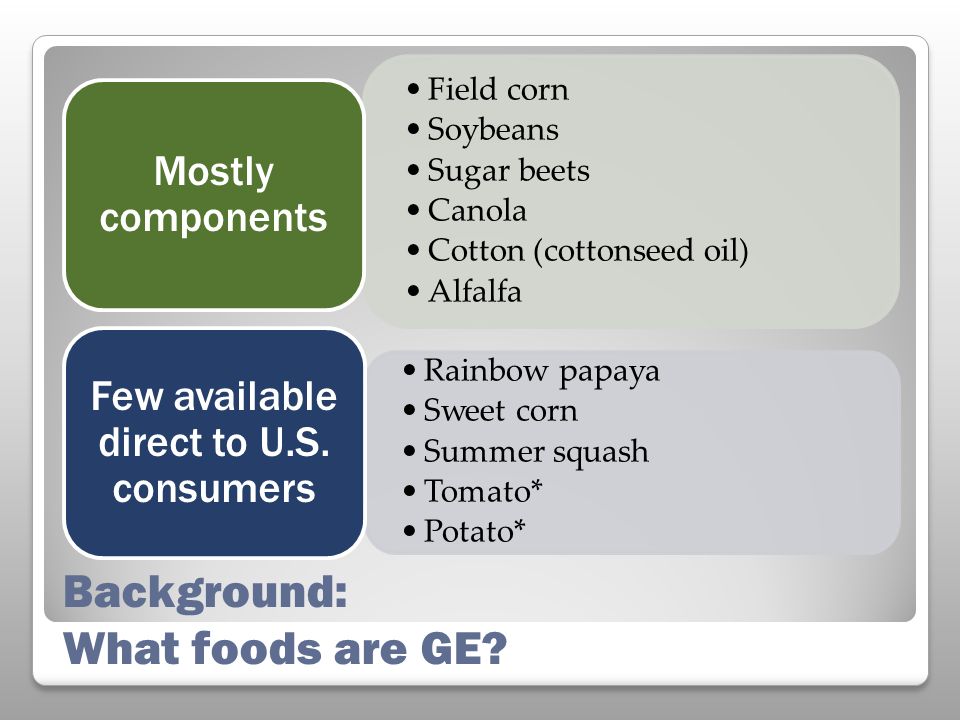 Mostly components

• Field corn
• Soybeans
• Sugar beets
• Canola
• Cotton (cottonseed oil)
• Alfalfa

Few available direct to U.S. consumers

• Rainbow papaya
• Sweet corn
• Summer squash
• Tomato*
• Potato*

Background:
What foods are GE?